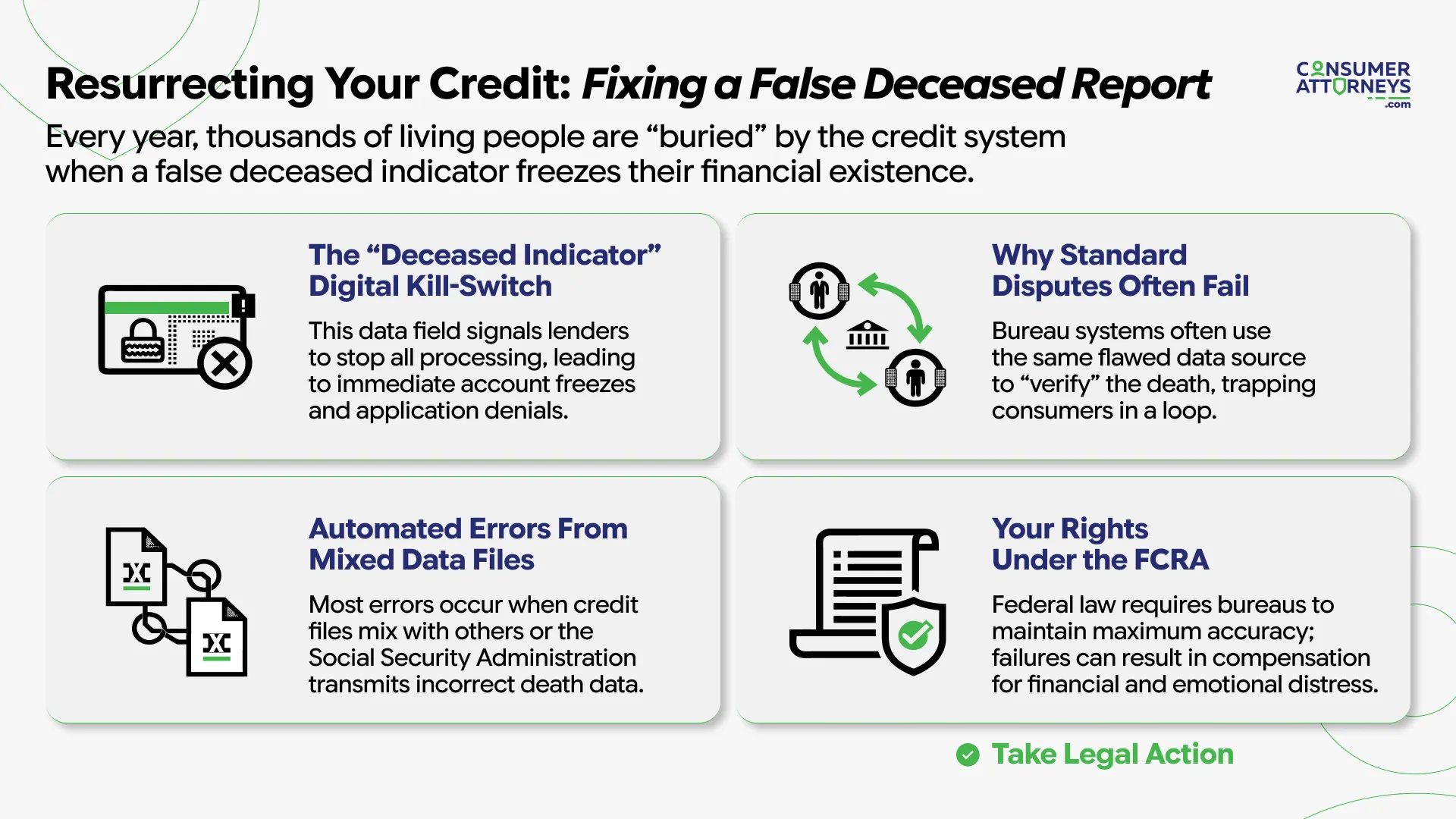 Resurrecting Your Credit: Fixing a False Deceased Report

CONSUMER ATTORNEYS .com

Every year, thousands of living people are “buried” by the credit system when a false deceased indicator freezes their financial existence.

The “Deceased Indicator” Digital Kill-Switch

This data field signals lenders to stop all processing, leading to immediate account freezes and application denials.

Why Standard Disputes Often Fail

Bureau systems often use the same flawed data source to “verify” the death, trapping consumers in a loop.

Automated Errors From Mixed Data Files

Most errors occur when credit files mix with others or the Social Security Administration transmits incorrect death data.

Your Rights Under the FCRA

Federal law requires bureaus to maintain maximum accuracy; failures can result in compensation for financial and emotional distress.

Take Legal Action